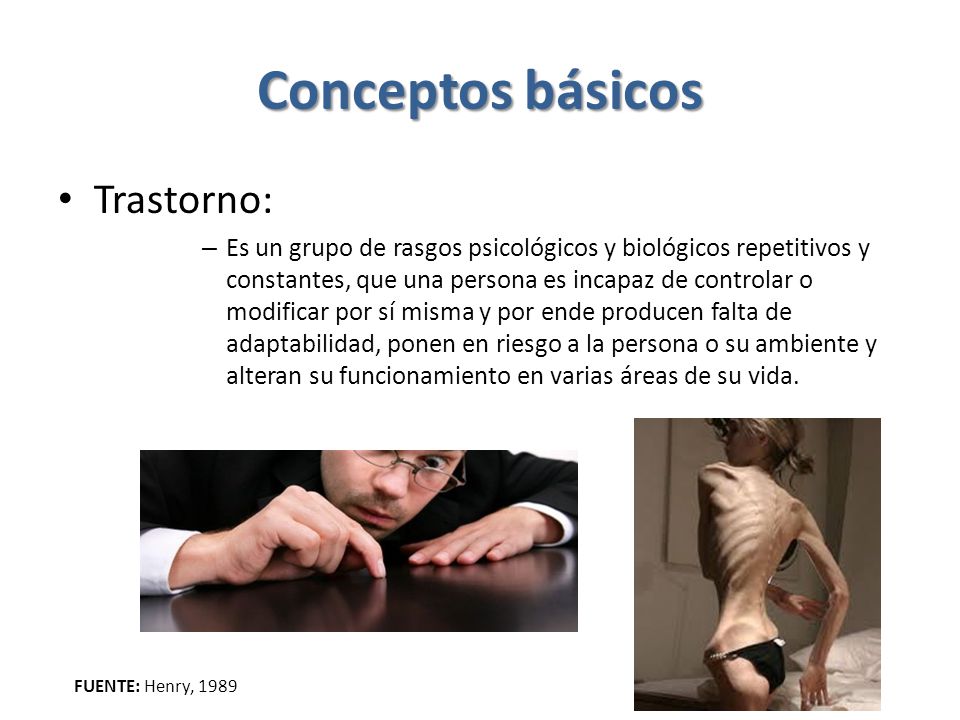 Conceptos básicos

• Trastorno:

– Es un grupo de rasgos psicológicos y biológicos repetitivos y constantes, que una persona es incapaz de controlar o modificar por sí misma y por ende producen falta de adaptabilidad, ponen en riesgo a la persona o su ambiente y alteran su funcionamiento en varias áreas de su vida.

FUENTE: Henry, 1989